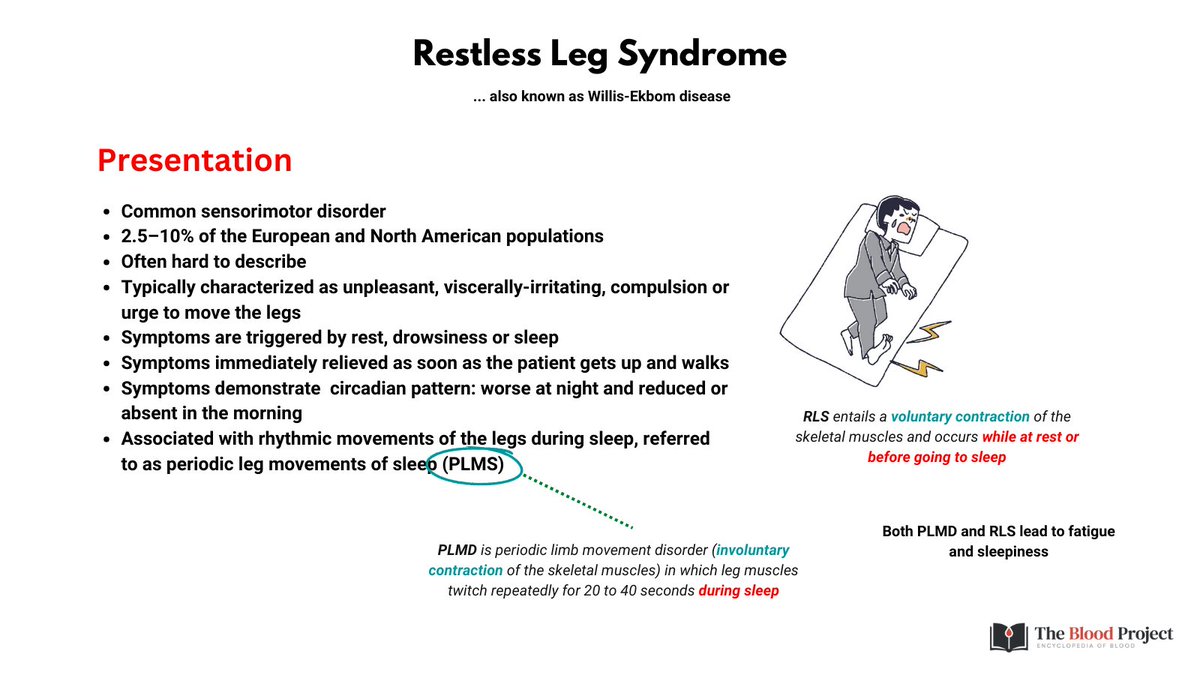 Restless Leg Syndrome

... also known as Willis-Ekbom disease

Presentation

- Common sensorimotor disorder
- 2.5–10% of the European and North American populations
- Often hard to describe
- Typically characterized as unpleasant, viscerally-irritating, compulsion or urge to move the legs
- Symptoms are triggered by rest, drowsiness or sleep
- Symptoms immediately relieved as soon as the patient gets up and walks
- Symptoms demonstrate circadian pattern: worse at night and reduced or absent in the morning
- Associated with rhythmic movements of the legs during sleep, referred to as periodic leg movements of sleep (PLMS)

RLS entails a voluntary contraction of the skeletal muscles and occurs while at rest or before going to sleep

PLMD is periodic limb movement disorder (involuntary contraction of the skeletal muscles) in which leg muscles twitch repeatedly for 20 to 40 seconds during sleep

Both PLMD and RLS lead to fatigue and sleepiness

The Blood Project
ENCYCLOPEDIA OF BLOOD